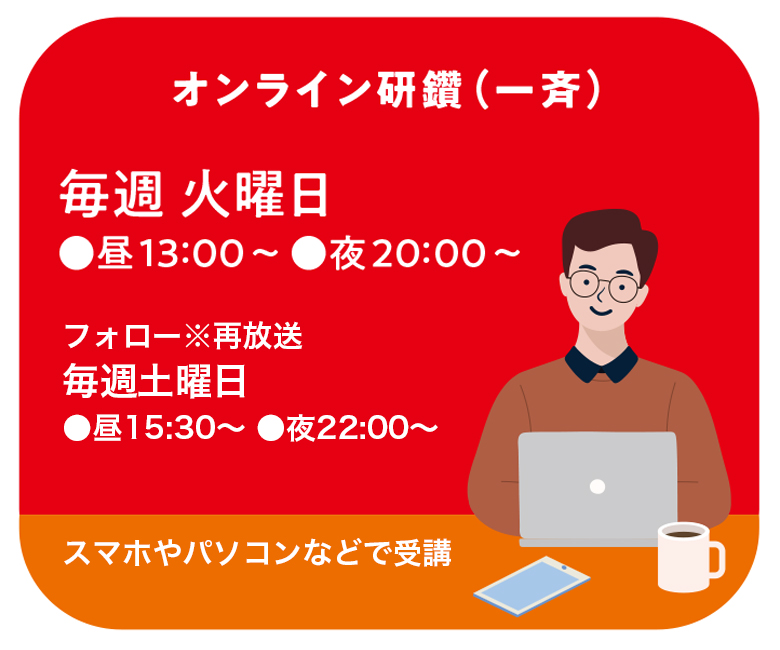 オンライン研鑽（一斉）

毎週 火曜日
●昼13:00～ ●夜20:00～

フォロー※再放送
毎週土曜日
●昼15:30～ ●夜22:00～

スマホやパソコンなどで受講